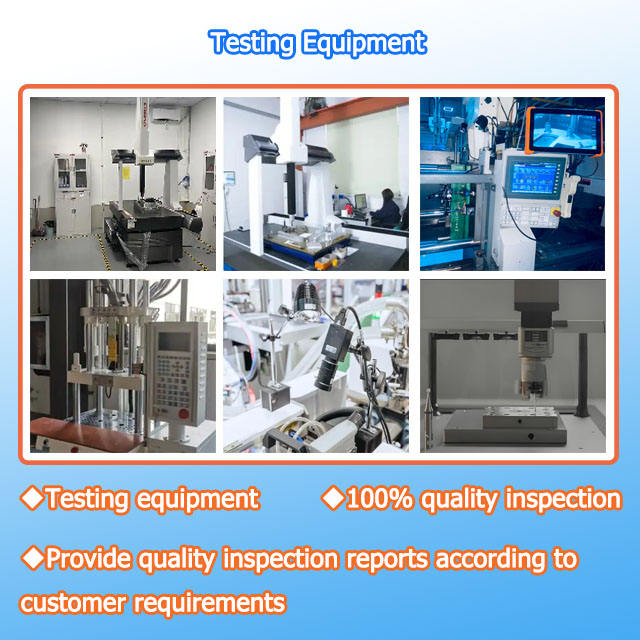 Testing Equipment

◆Testing equipment ◆100% quality inspection

◆Provide quality inspection reports according to customer requirements